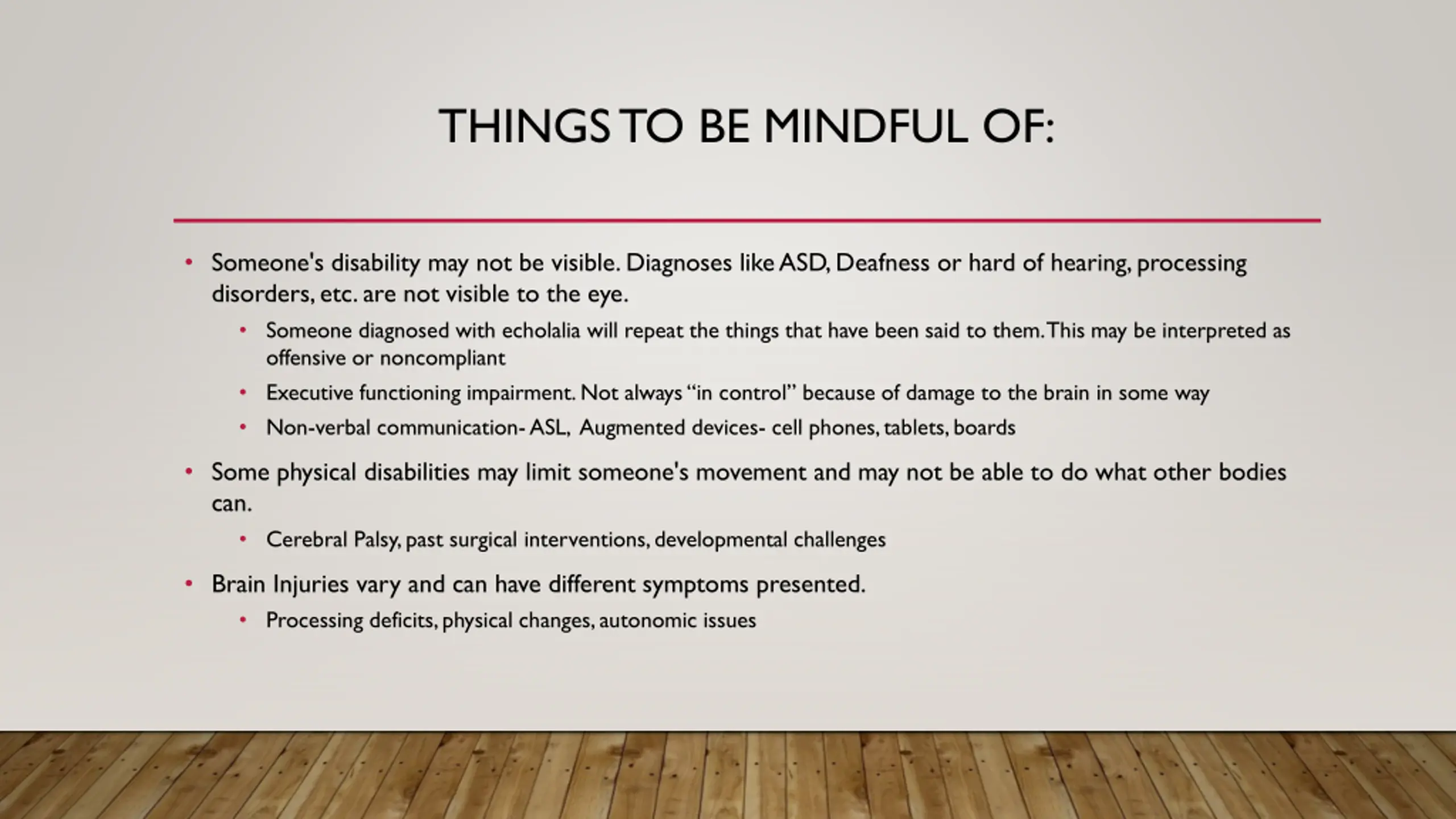 THINGS TO BE MINDFUL OF:

• Someone's disability may not be visible. Diagnoses like ASD, Deafness or hard of hearing, processing disorders, etc. are not visible to the eye.
  • Someone diagnosed with echolalia will repeat the things that have been said to them. This may be interpreted as offensive or noncompliant
  • Executive functioning impairment. Not always "in control" because of damage to the brain in some way
  • Non-verbal communication- ASL, Augmented devices- cell phones, tablets, boards
• Some physical disabilities may limit someone's movement and may not be able to do what other bodies can.
  • Cerebral Palsy, past surgical interventions, developmental challenges
• Brain Injuries vary and can have different symptoms presented.
  • Processing deficits, physical changes, autonomic issues